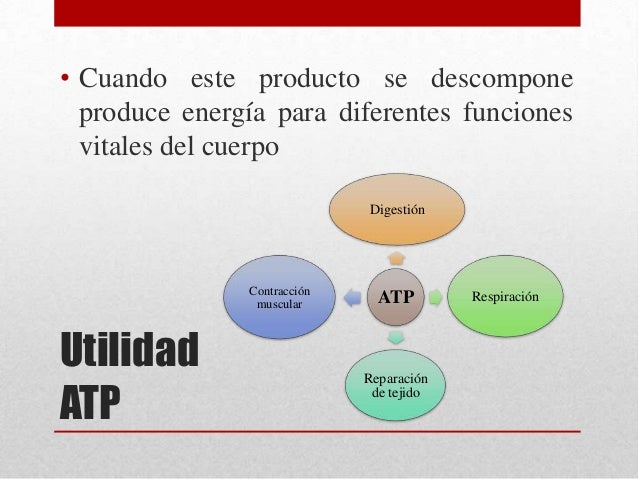 • Cuando este producto se descompone produce energía para diferentes funciones vitales del cuerpo

Digestión

Contracción muscular

ATP

Respiración

Reparación de tejido

Utilidad ATP